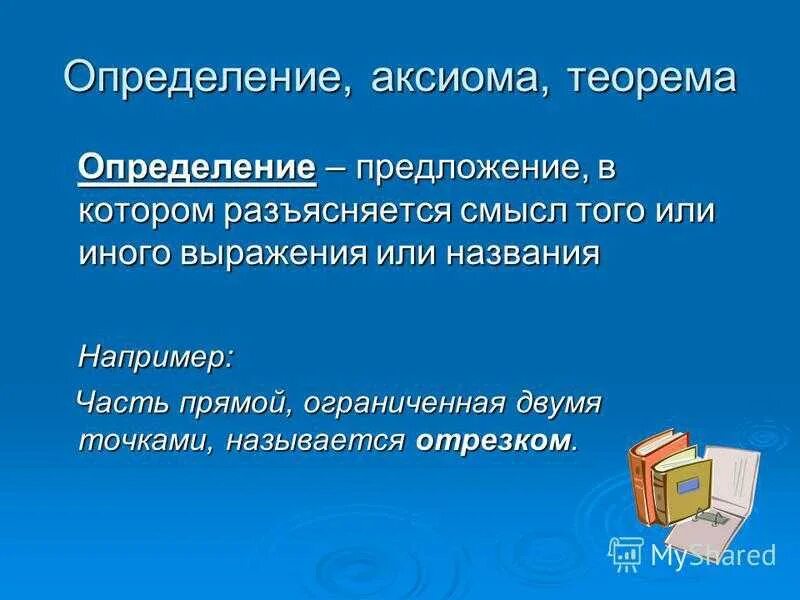 Определение, аксиома, теорема

Определение – предложение, в котором разъясняется смысл того или иного выражения или названия

Например:

Часть прямой, ограниченная двумя точками, называется отрезком.

MyShared